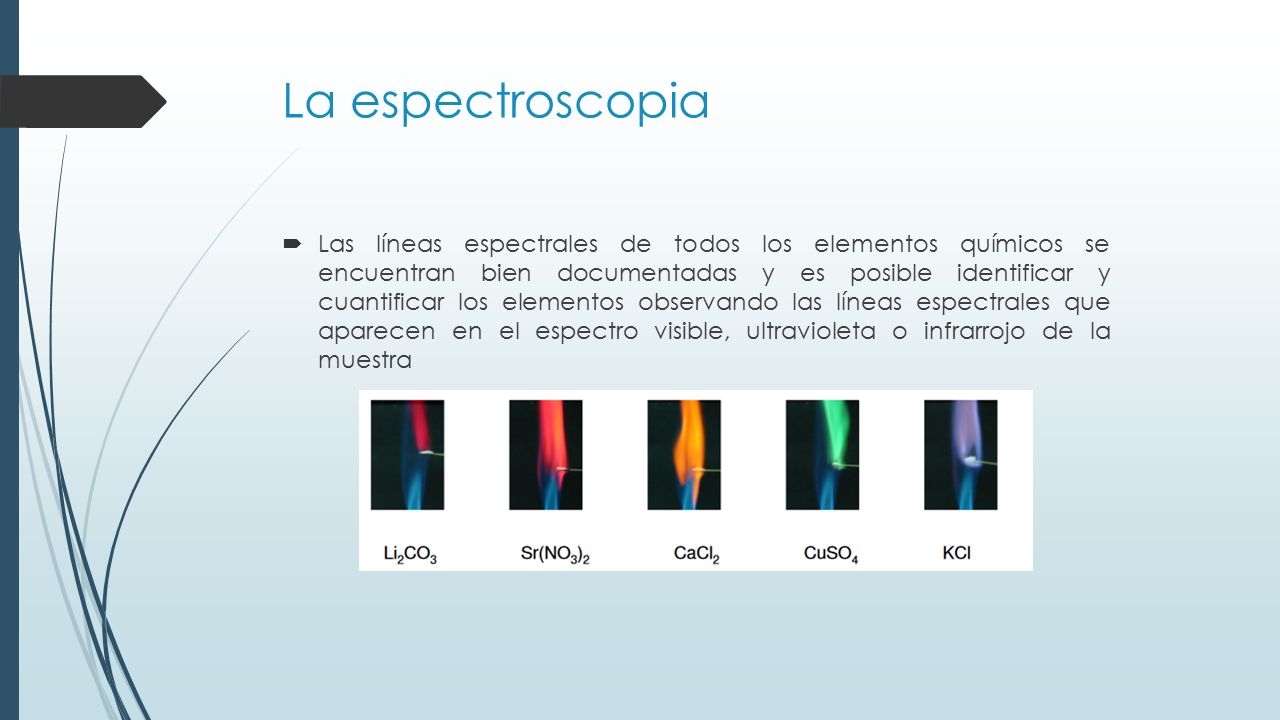 La espectroscopia

Las líneas espectrales de todos los elementos químicos se encuentran bien documentadas y es posible identificar y cuantificar los elementos observando las líneas espectrales que aparecen en el espectro visible, ultravioleta o infrarrojo de la muestra

$Li_2CO_3$ $Sr(NO_3)_2$ $CaCl_2$ $CuSO_4$ $KCl$